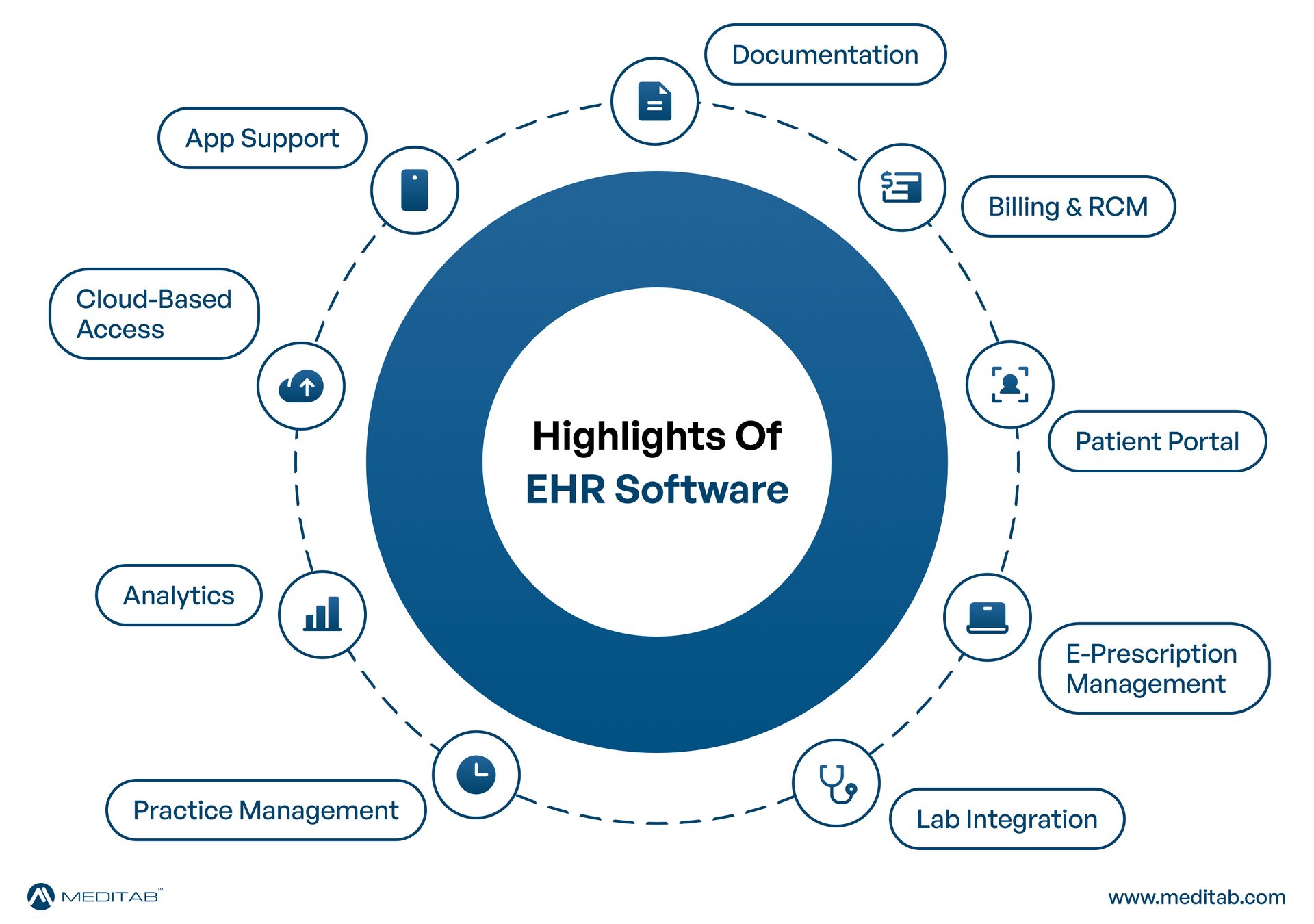 Highlights Of
EHR Software

Documentation

Billing & RCM

Patient Portal

E-Prescription Management

Lab Integration

Practice Management

Analytics

Cloud-Based Access

App Support

MEDITAB™

www.meditab.com